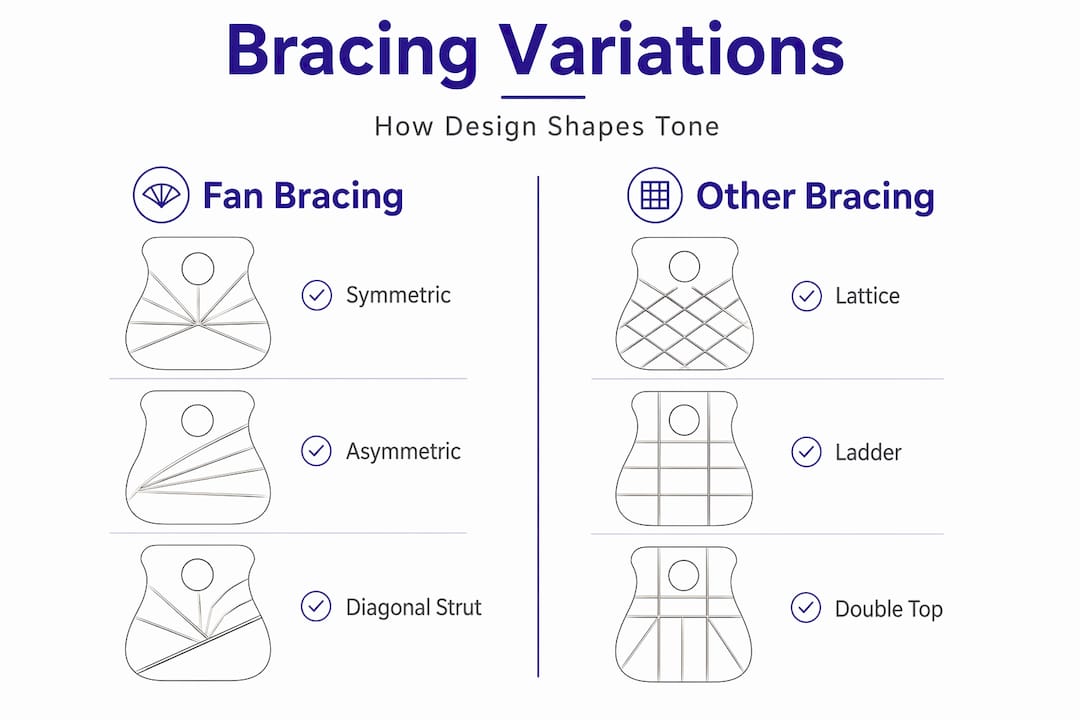 Bracing Variations

How Design Shapes Tone

Fan Bracing

Symmetric

Asymmetric

Diagonal Strut

Other Bracing

Lattice

Ladder

Double Top